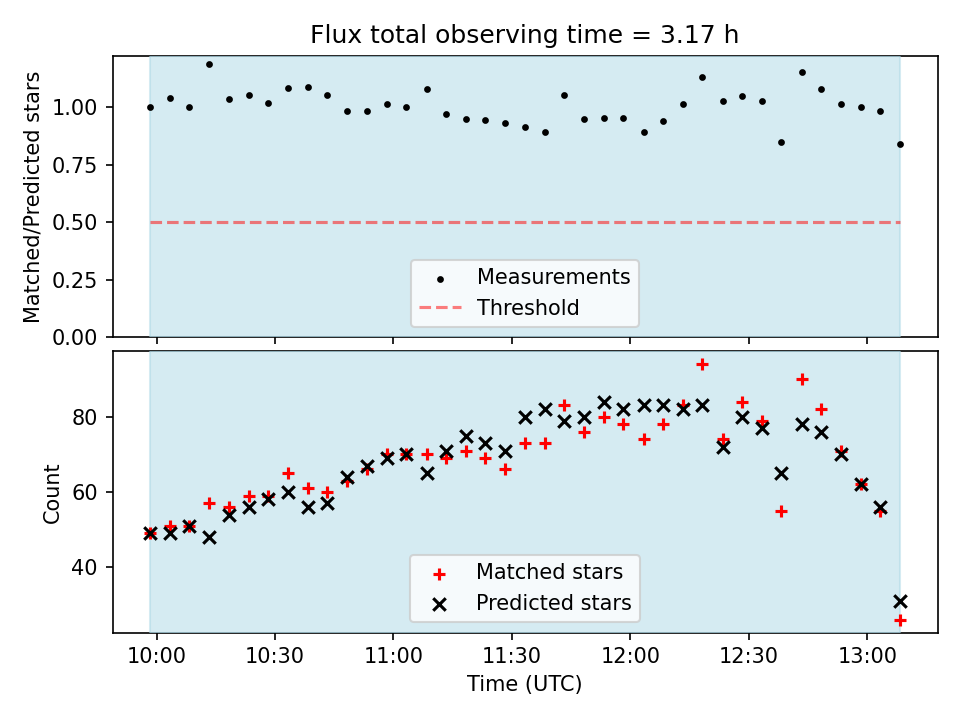 Flux total observing time = 3.17 h

Matched/Predicted stars

1.00
0.75
0.50
0.25
0.00

Measurements
Threshold

Count

80
60
40

Matched stars
Predicted stars

10:00
10:30
11:00
11:30
12:00
12:30
13:00

Time (UTC)